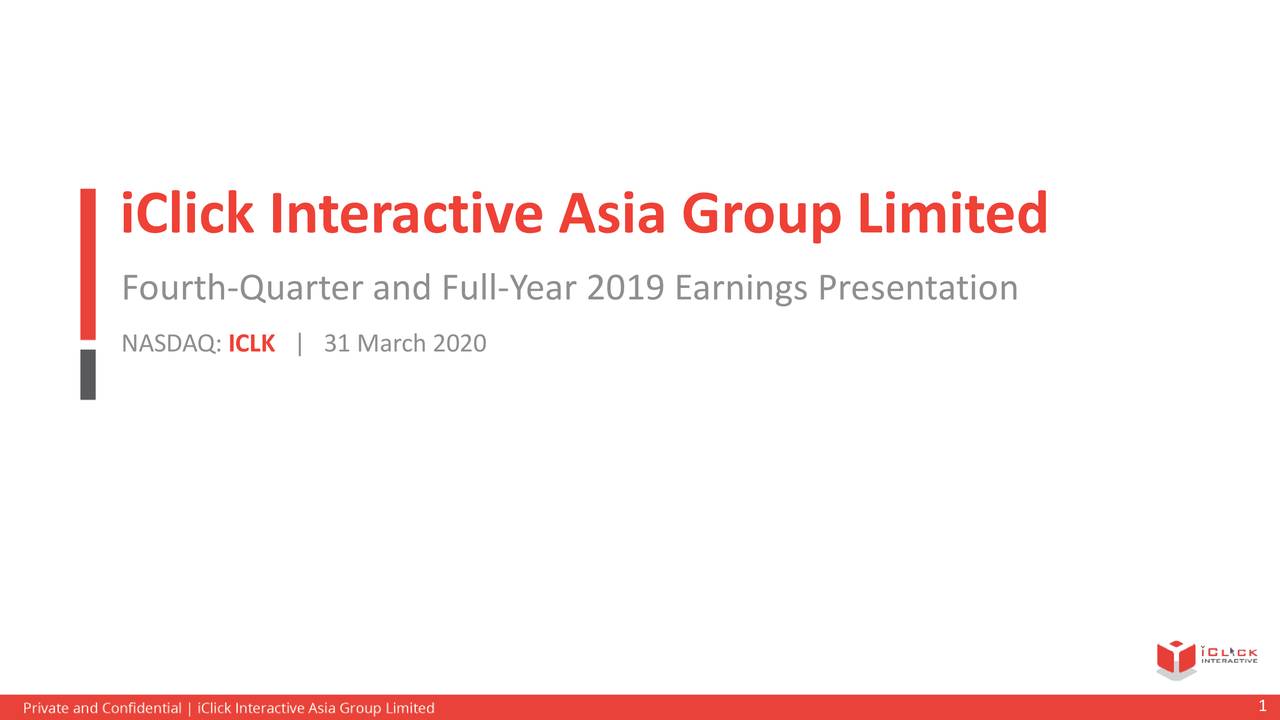 iClick Interactive Asia Group Limited

Fourth-Quarter and Full-Year 2019 Earnings Presentation

NASDAQ: ICLK | 31 March 2020

iCLICK INTERACTIVE

Private and Confidential | iClick Interactive Asia Group Limited

1